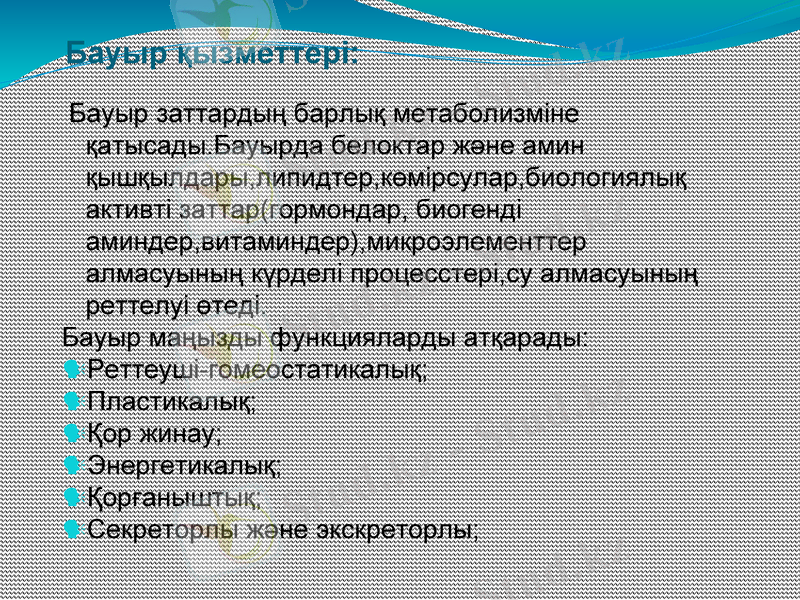 Бауыр қызметтері:

Бауыр заттардың барлық метаболизміне қатысады.Бауырда белоктар және амин қышқылдары,липидтер,көмірсулар,биологиялық активті заттар(гормондар, биогенді аминдер,витаминдер),микроэлементтер алмасуының күрделі процесстері,су алмасуының реттелуі өтеді.

Бауыр маңызды функцияларды атқарады:
Реттеуші-гомеостатикалық;
Пластикалық;
Қор жинау;
Энергетикалық;
Қорғаныштық;
Секреторлы және экскреторлы;